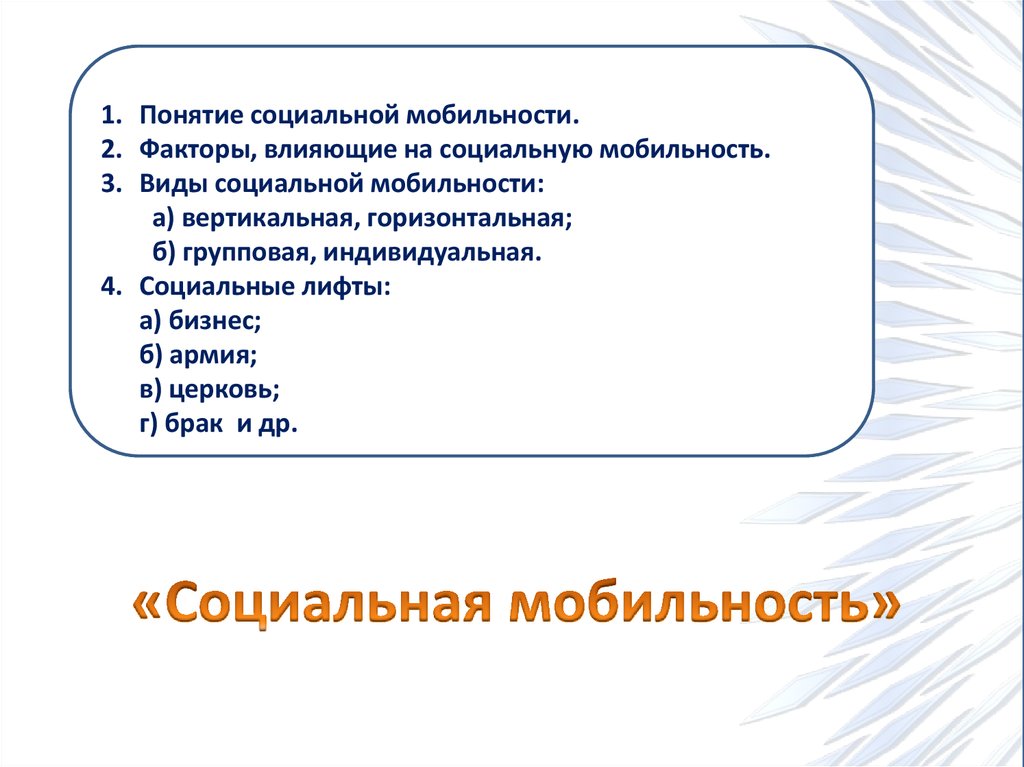 1. Понятие социальной мобильности.
2. Факторы, влияющие на социальную мобильность.
3. Виды социальной мобильности:
а) вертикальная, горизонтальная;
б) групповая, индивидуальная.
4. Социальные лифты:
а) бизнес;
б) армия;
в) церковь;
г) брак и др.

«Социальная мобильность»